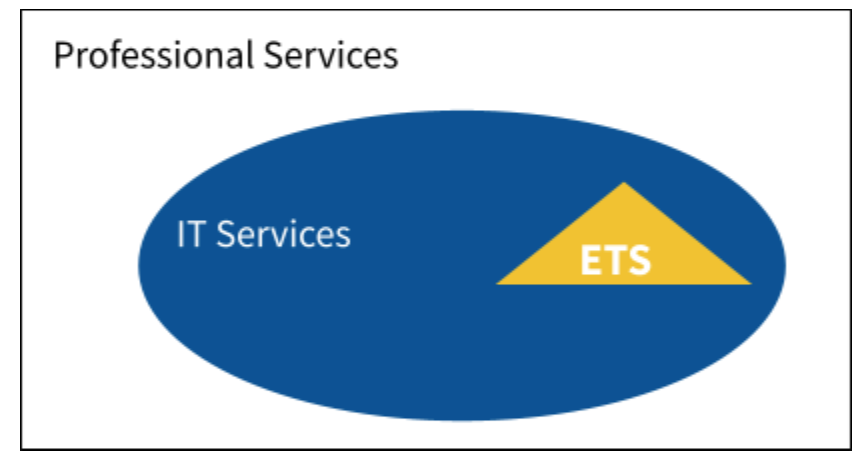 Professional Services

IT Services

ETS